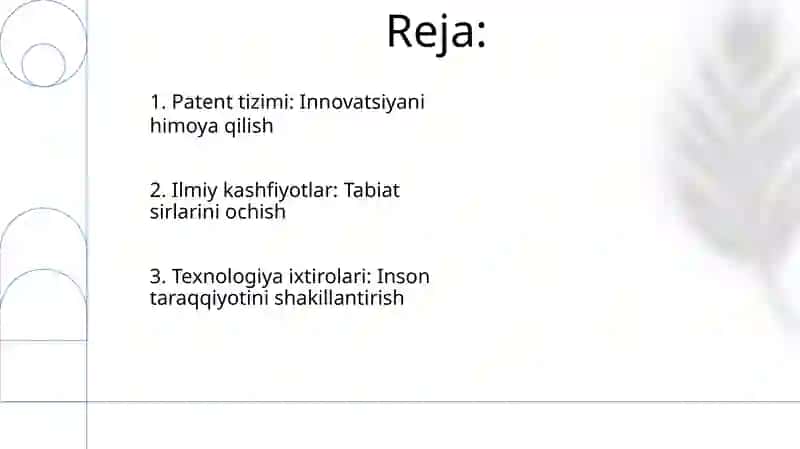 Reja:

1. Patent tizimi: Innovatsiyani himoya qilish

2. Ilmiy kashfiyotlar: Tabiat sirlarini ochish

3. Texnologiya ixtirolari: Inson taraqqiyotini shakillantirish